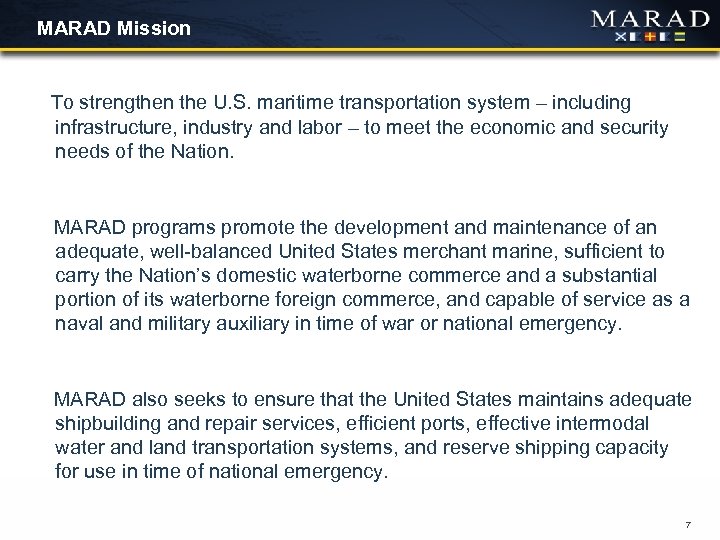 MARAD Mission

MARAD

To strengthen the U.S. maritime transportation system – including infrastructure, industry and labor – to meet the economic and security needs of the Nation.

MARAD programs promote the development and maintenance of an adequate, well-balanced United States merchant marine, sufficient to carry the Nation's domestic waterborne commerce and a substantial portion of its waterborne foreign commerce, and capable of service as a naval and military auxiliary in time of war or national emergency.

MARAD also seeks to ensure that the United States maintains adequate shipbuilding and repair services, efficient ports, effective intermodal water and land transportation systems, and reserve shipping capacity for use in time of national emergency.

7